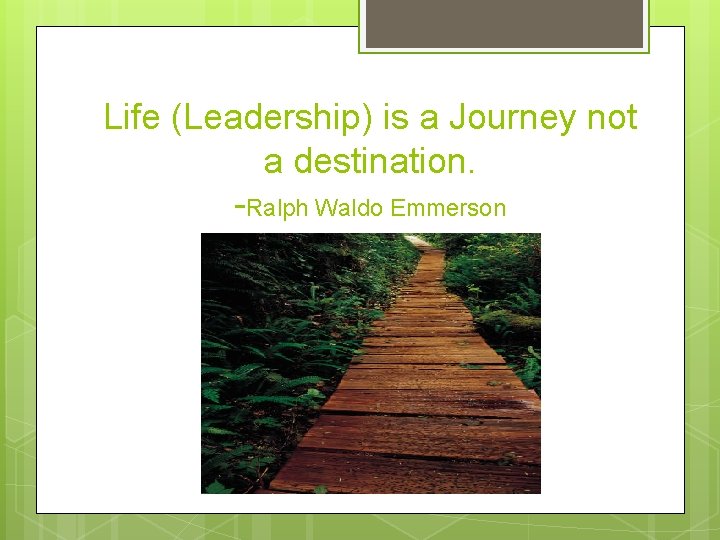 Life (Leadership) is a Journey not a destination.

-Ralph Waldo Emmerson